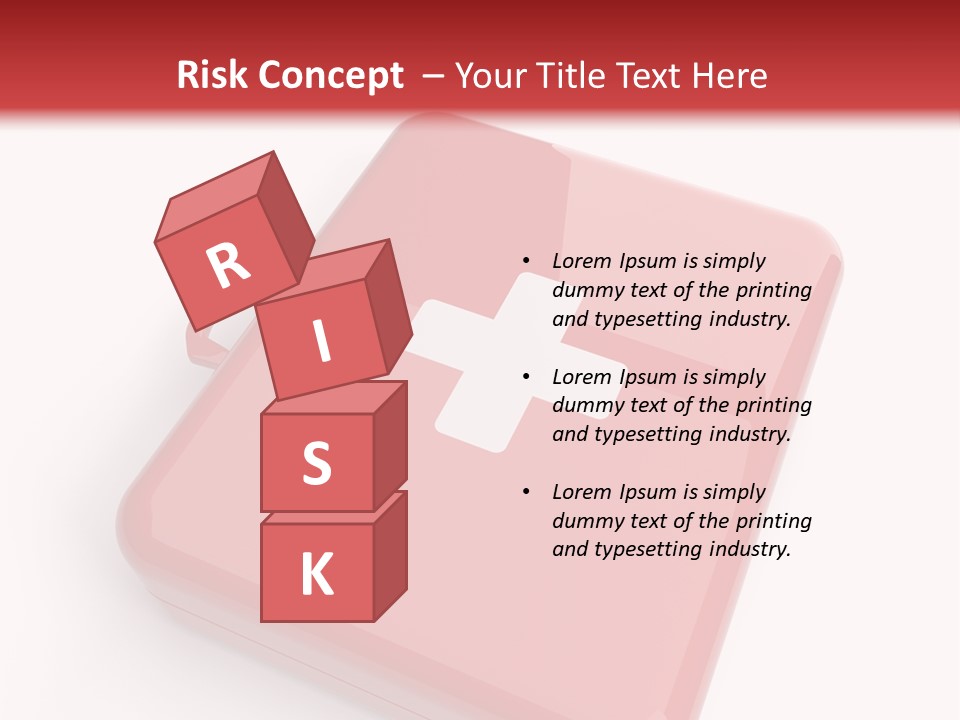 Risk Concept – Your Title Text Here

R
I
S
K

• Lorem Ipsum is simply dummy text of the printing and typesetting industry.

• Lorem Ipsum is simply dummy text of the printing and typesetting industry.

• Lorem Ipsum is simply dummy text of the printing and typesetting industry.